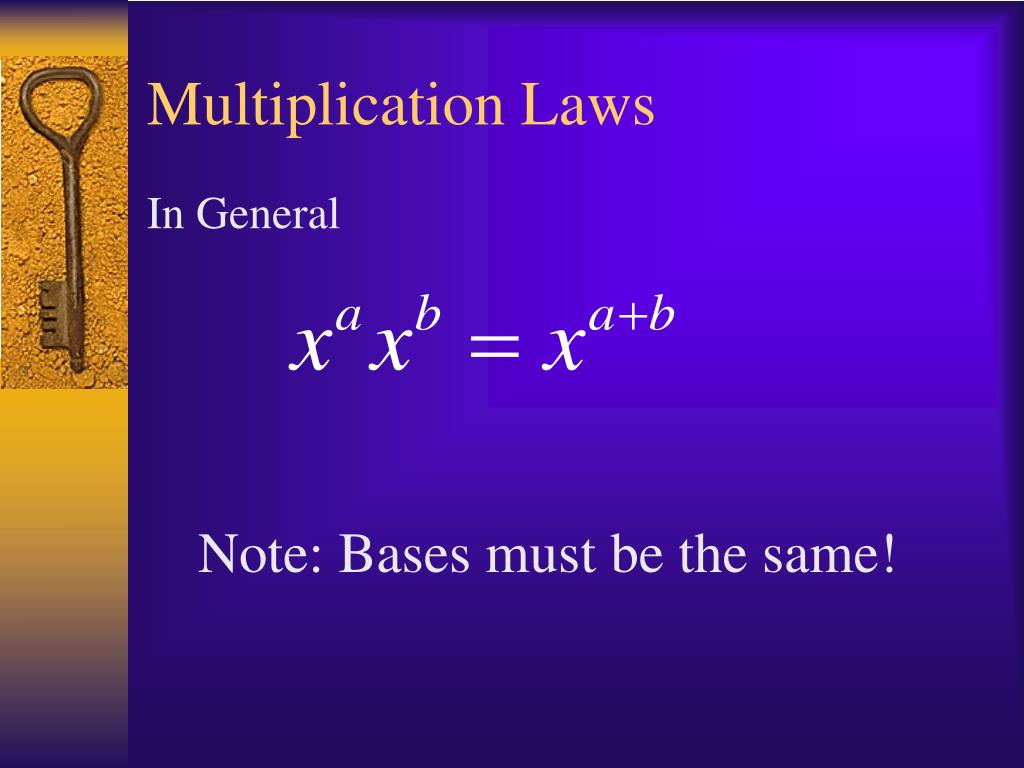 Multiplication Laws

In General

$x^a x^b = x^{a+b}$

Note: Bases must be the same!